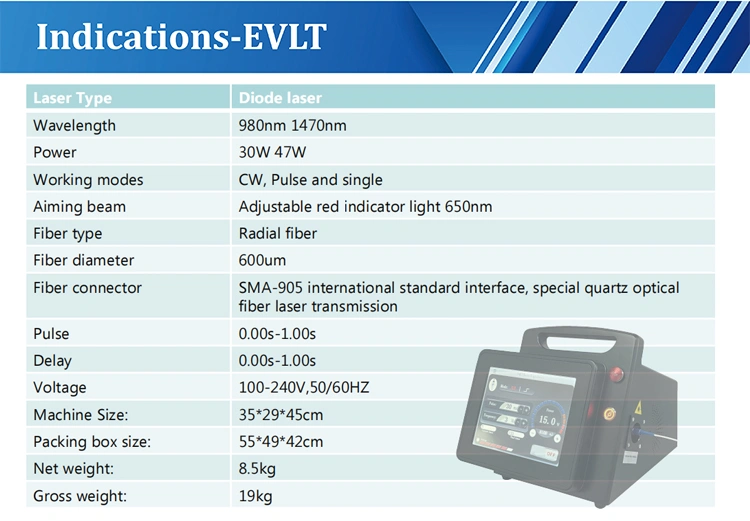 Indications-EVLT

| Laser Type | Diode laser |
|---|---|
| Wavelength | 980nm 1470nm |
| Power | 30W 47W |
| Working modes | CW, Pulse and single |
| Aiming beam | Adjustable red indicator light 650nm |
| Fiber type | Radial fiber |
| Fiber diameter | 600um |
| Fiber connector | SMA-905 international standard interface, special quartz optical fiber laser transmission |
| Pulse | 0.00s-1.00s |
| Delay | 0.00s-1.00s |
| Voltage | 100-240V,50/60HZ |
| Machine Size: | 35*29*45cm |
| Packing box size: | 55*49*42cm |
| Net weight: | 8.5kg |
| Gross weight: | 19kg |

15.0